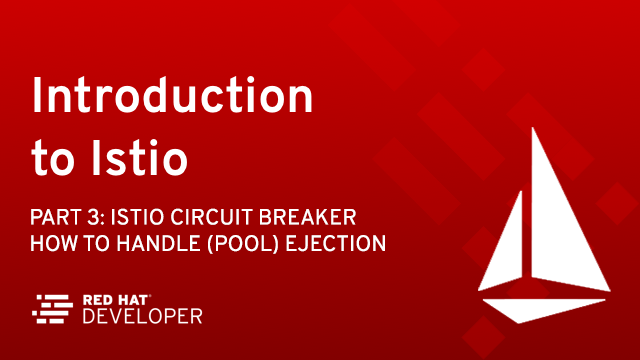 Introduction to Istio

PART 3: ISTIO CIRCUIT BREAKER
HOW TO HANDLE (POOL) EJECTION

RED HAT®
DEVELOPER